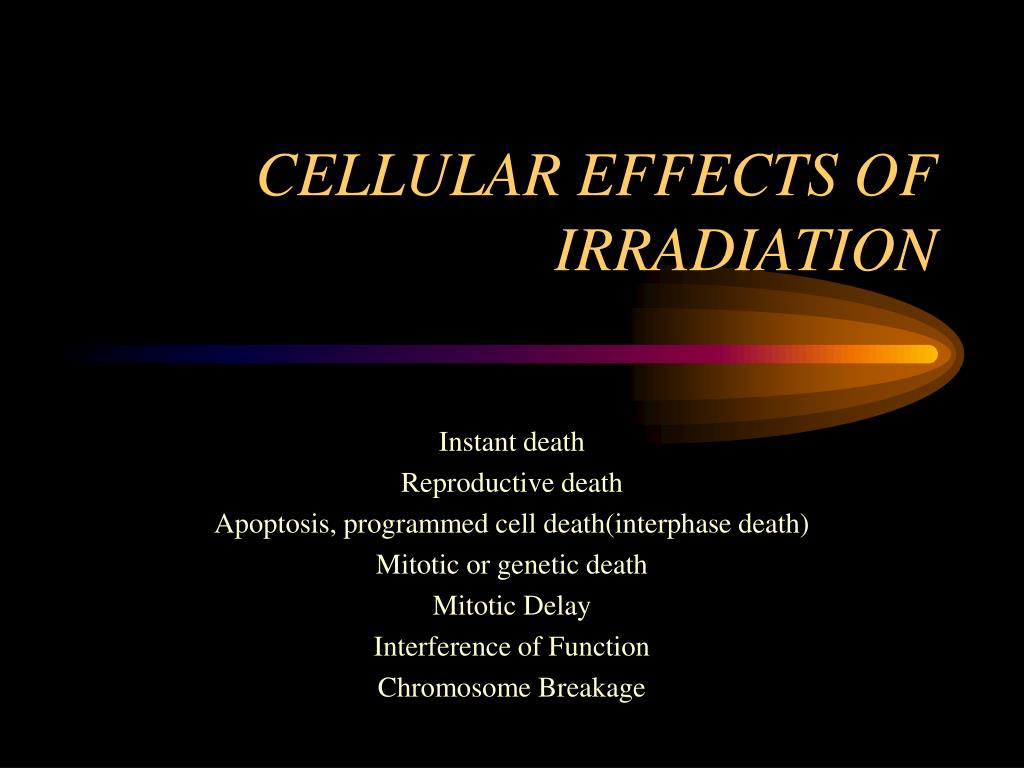 CELLULAR EFFECTS OF IRRADIATION

Instant death
Reproductive death
Apoptosis, programmed cell death(interphase death)
Mitotic or genetic death
Mitotic Delay
Interference of Function
Chromosome Breakage